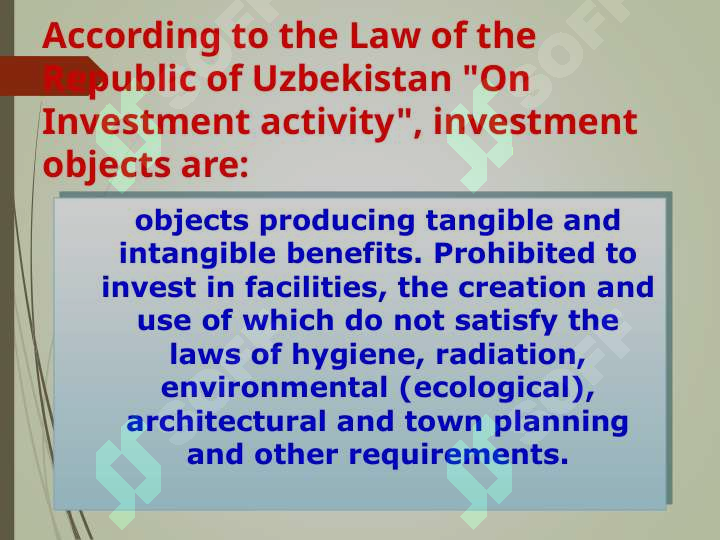 According to the Law of the Republic of Uzbekistan "On Investment activity", investment objects are:

objects producing tangible and intangible benefits. Prohibited to invest in facilities, the creation and use of which do not satisfy the laws of hygiene, radiation, environmental (ecological), architectural and town planning and other requirements.